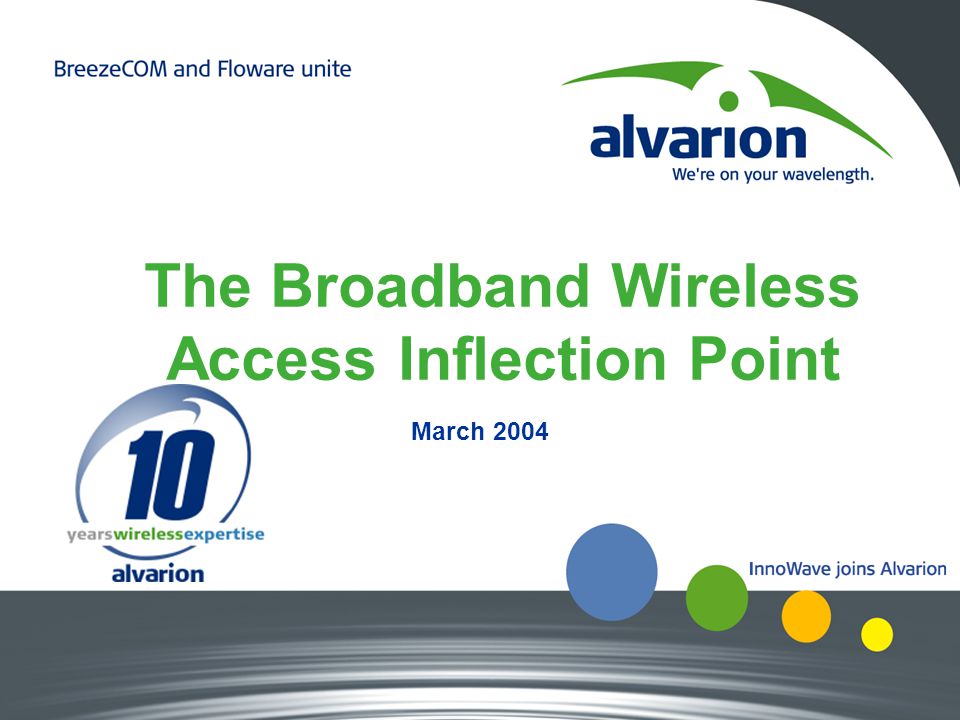 BreezeCOM and Floware unite

alvarion
We're on your wavelength.

The Broadband Wireless Access Inflection Point

March 2004

10
yearswirelessexpertise
alvarion

InnoWave joins Alvarion